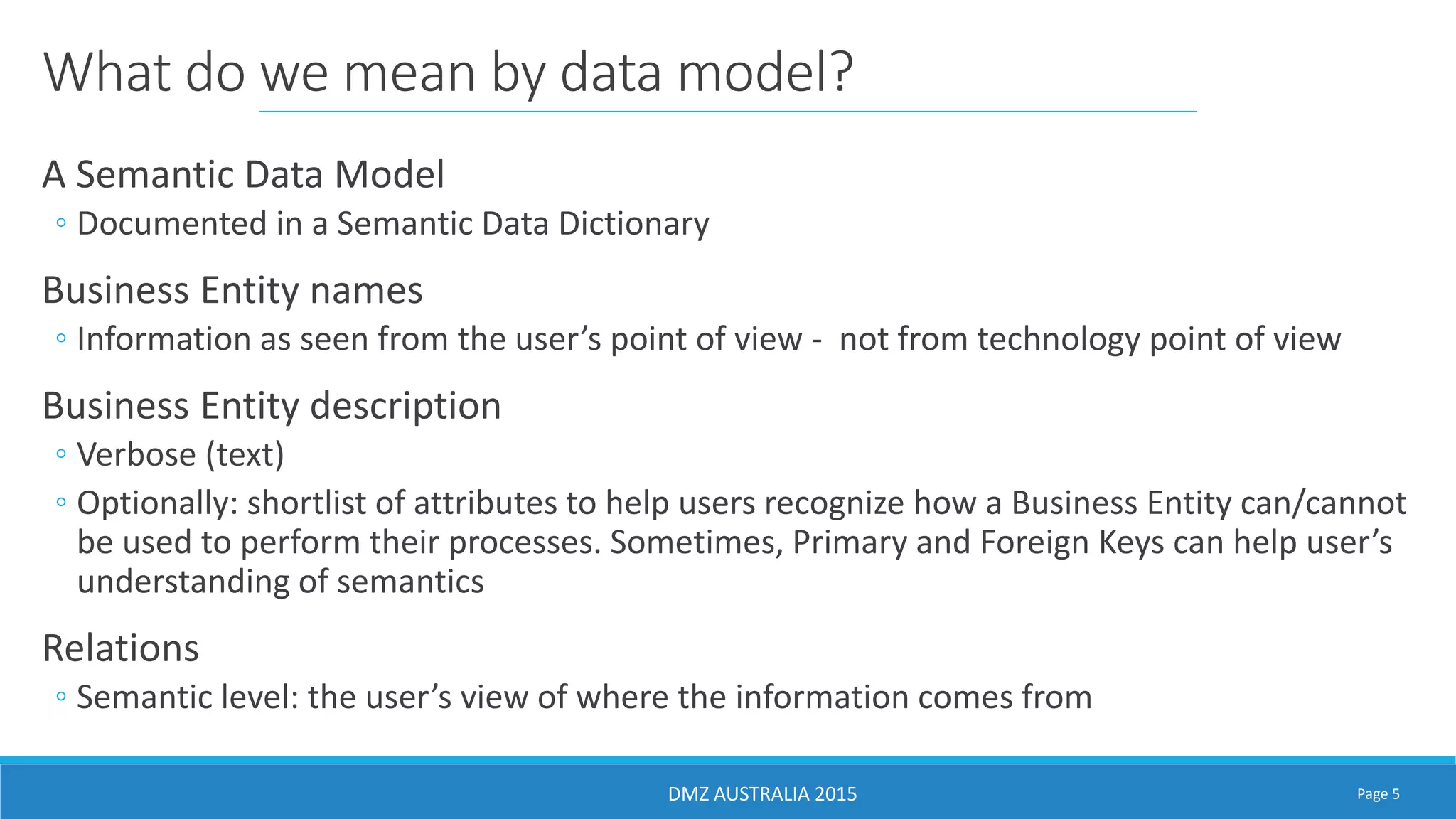 What do we mean by data model?

A Semantic Data Model
◦ Documented in a Semantic Data Dictionary

Business Entity names
◦ Information as seen from the user’s point of view - not from technology point of view

Business Entity description
◦ Verbose (text)
◦ Optionally: shortlist of attributes to help users recognize how a Business Entity can/cannot be used to perform their processes. Sometimes, Primary and Foreign Keys can help user’s understanding of semantics

Relations
◦ Semantic level: the user’s view of where the information comes from

DMZ AUSTRALIA 2015

Page 5